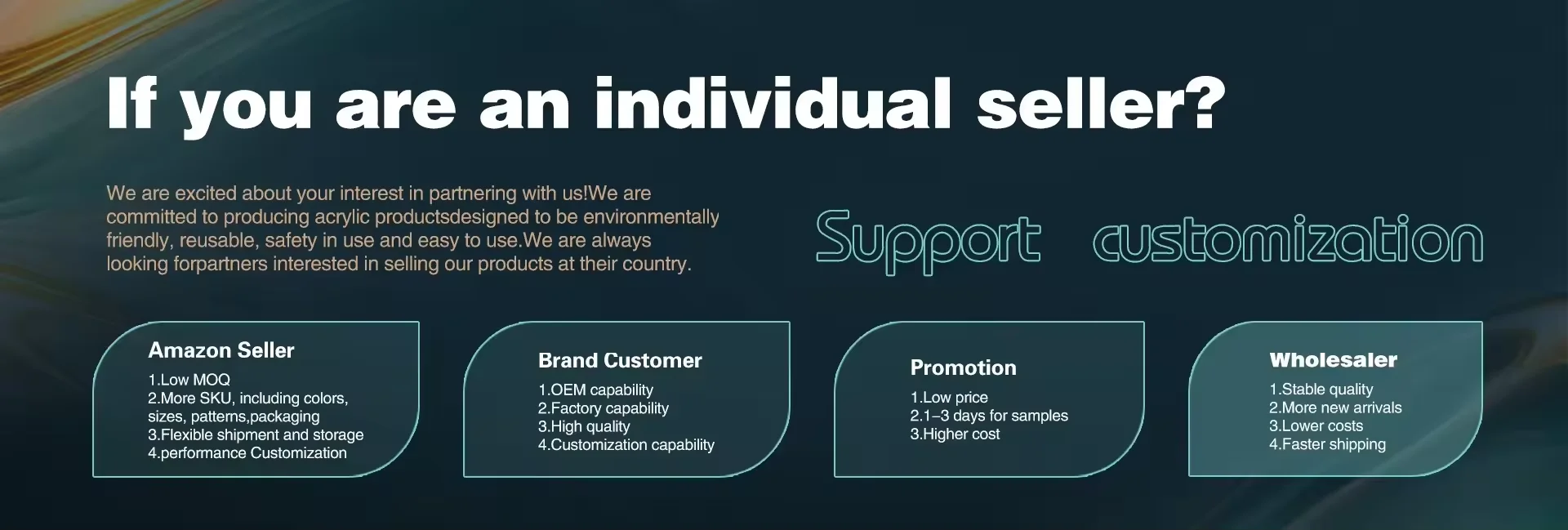 If you are an individual seller?

We are excited about your interest in partnering with us!We are committed to producing acrylic productsdesigned to be environmentally friendly, reusable, safety in use and easy to use.We are always looking forpartners interested in selling our products at their country.

Support customization

Amazon Seller
1.Low MOQ
2.More SKU, including colors, sizes, patterns,packaging
3.Flexible shipment and storage
4.performance Customization

Brand Customer
1.OEM capability
2.Factory capability
3.High quality
4.Customization capability

Promotion
1.Low price
2.1–3 days for samples
3.Higher cost

Wholesaler
1.Stable quality
2.More new arrivals
3.Lower costs
4.Faster shipping